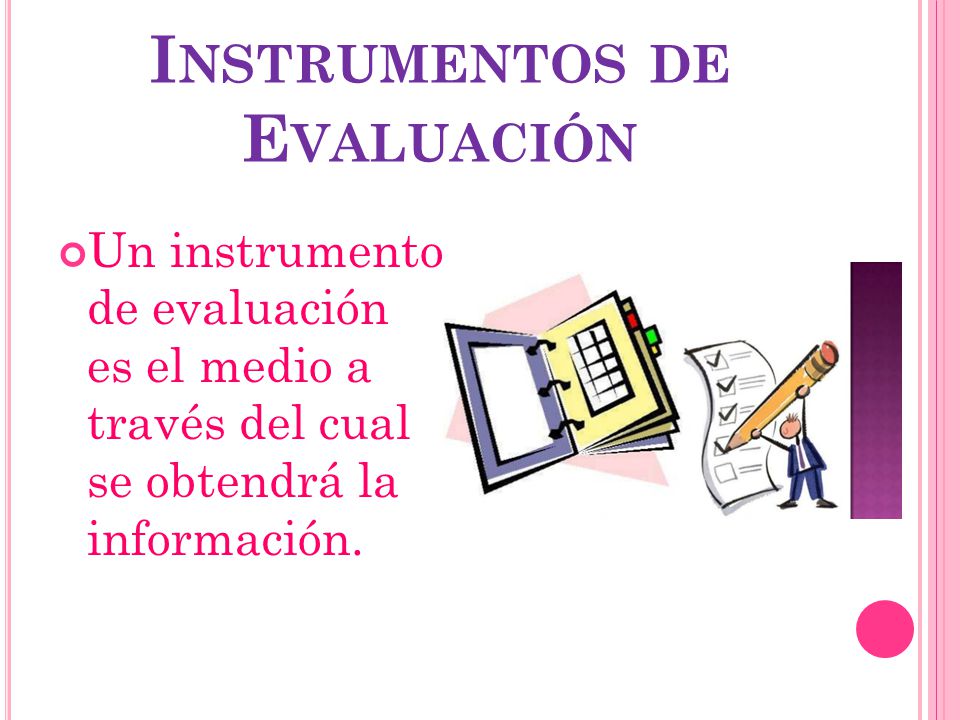 INSTRUMENTOS DE EVALUACIÓN

Un instrumento de evaluación es el medio a través del cual se obtendrá la información.